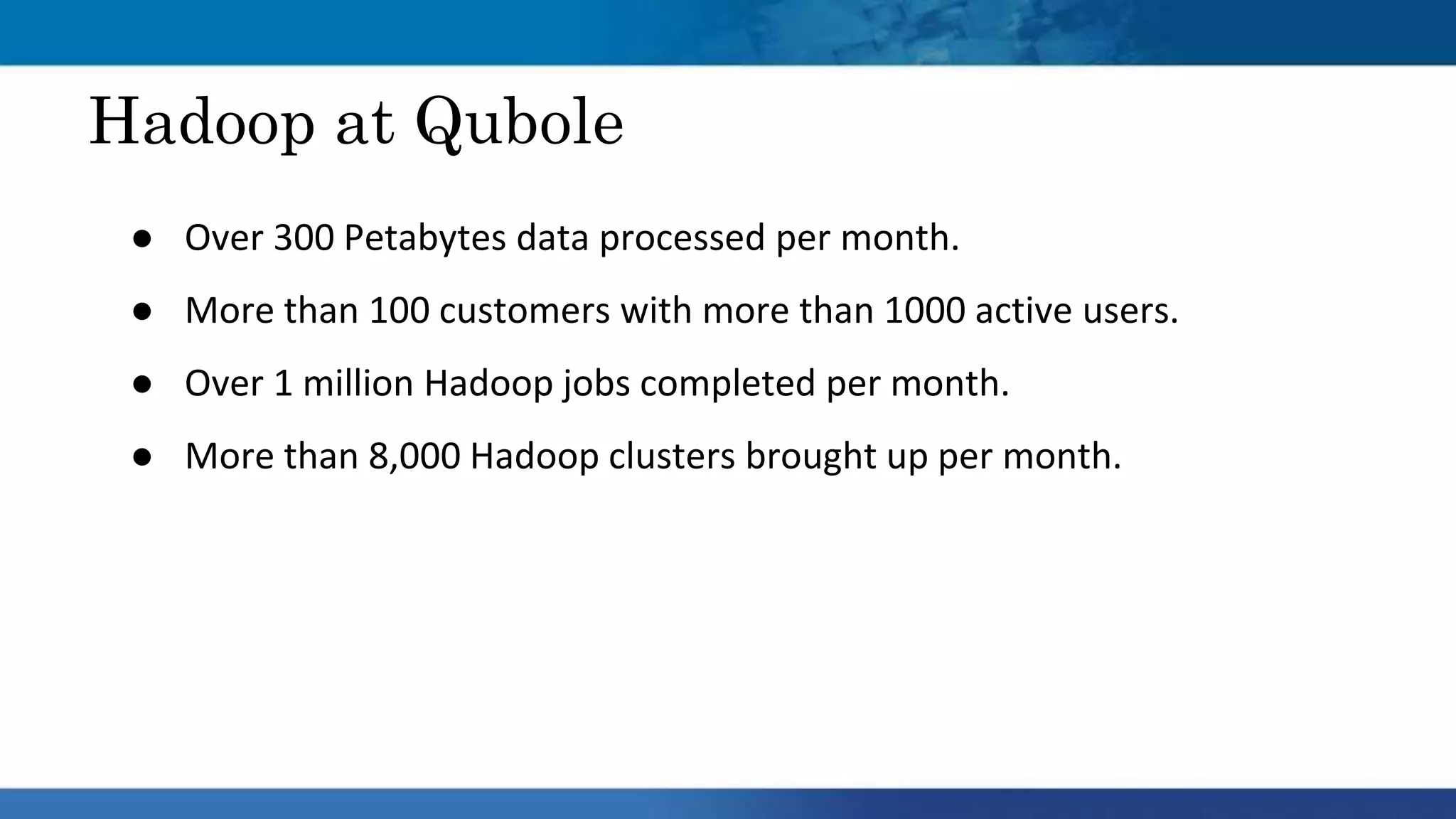 Hadoop at Qubole

● Over 300 Petabytes data processed per month.
● More than 100 customers with more than 1000 active users.
● Over 1 million Hadoop jobs completed per month.
● More than 8,000 Hadoop clusters brought up per month.